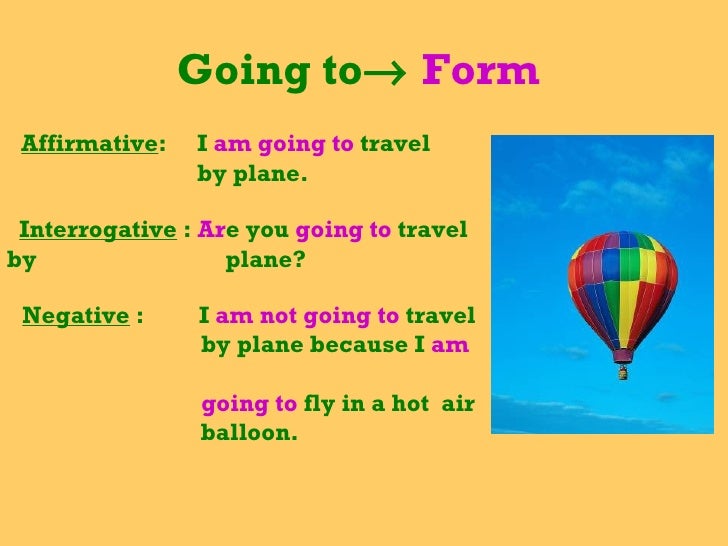 Going to→ Form

Affirmative: I am going to travel by plane.

Interrogative : Are you going to travel by plane?

Negative : I am not going to travel by plane because I am

going to fly in a hot air balloon.